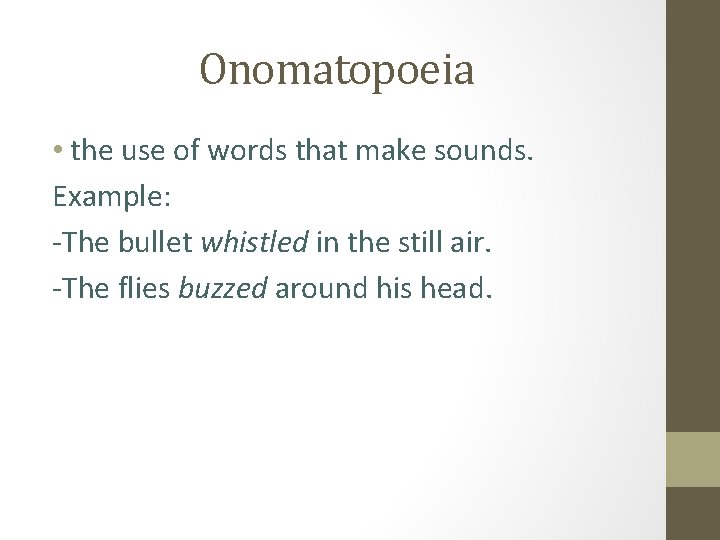 Onomatopoeia

• the use of words that make sounds.

Example:

-The bullet whistled in the still air.

-The flies buzzed around his head.